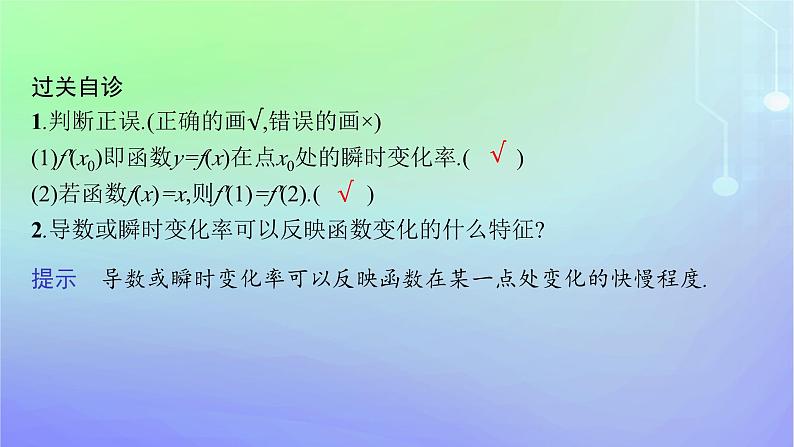 过关自诊

1.判断正误.(正确的画√,错误的画×)

(1)$f'(x_0)$即函数$y=f(x)$在点$x_0$处的瞬时变化率.( √ )

(2)若函数$f(x)=x$,则$f'(1)=f'(2)$.( √ )

2.导数或瞬时变化率可以反映函数变化的什么特征?

提示 导数或瞬时变化率可以反映函数在某一点处变化的快慢程度.